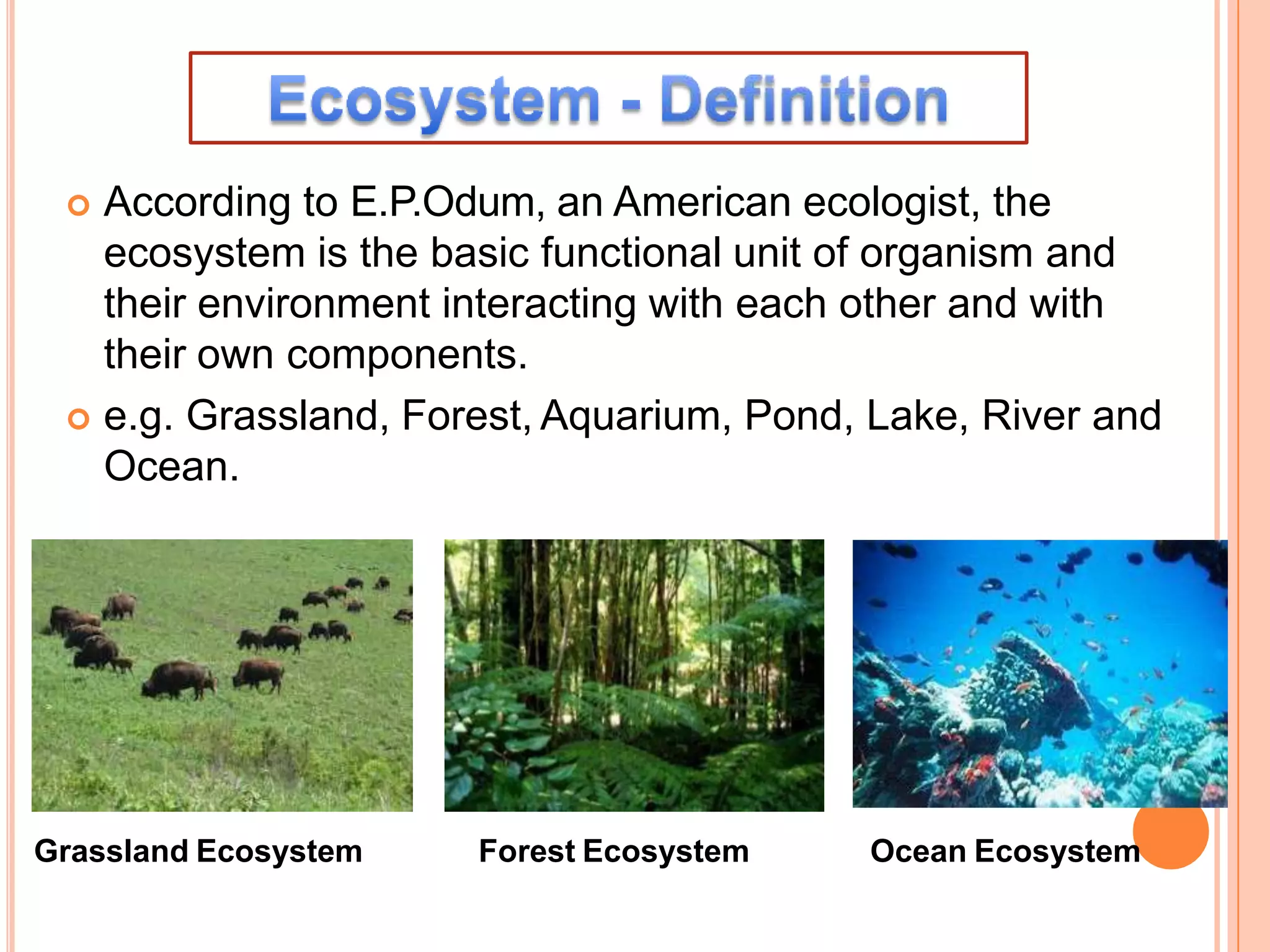 Ecosystem - Definition

According to E.P.Odum, an American ecologist, the ecosystem is the basic functional unit of organism and their environment interacting with each other and with their own components.

e.g. Grassland, Forest, Aquarium, Pond, Lake, River and Ocean.

Grassland Ecosystem

Forest Ecosystem

Ocean Ecosystem